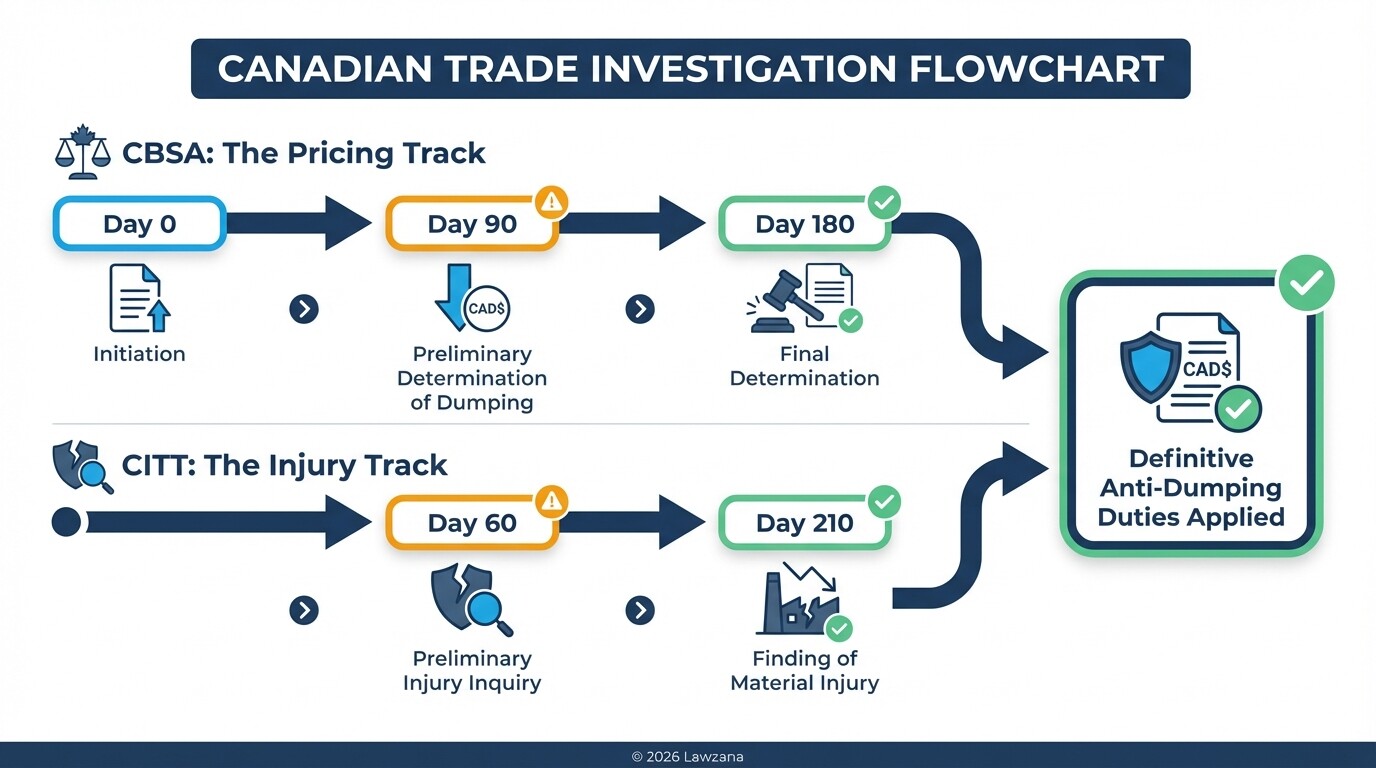 CANADIAN TRADE INVESTIGATION FLOWCHART

CBSA: The Pricing Track

Day 0

Initiation

Day 90

CAD$

Preliminary Determination of Dumping

Day 180

Final Determination

CITT: The Injury Track

Day 60

Preliminary Injury Inquiry

Day 210

Finding of Material Injury

CAD$

Definitive Anti-Dumping Duties Applied

© 2026 Lawzana